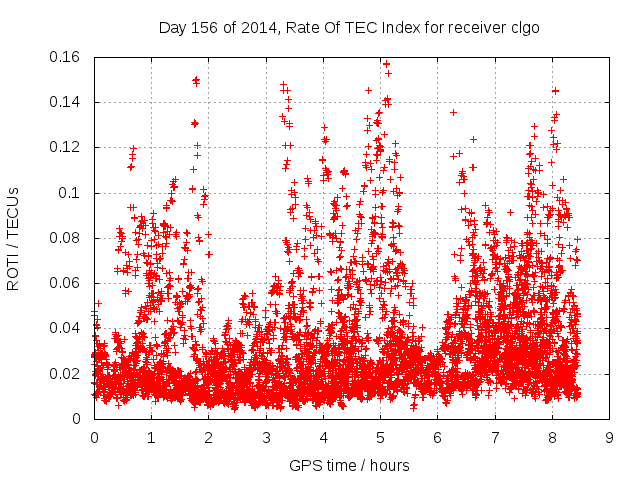 Day 156 of 2014, Rate Of TEC Index for receiver clgo

ROTI / TECUs

0.16
0.14
0.12
0.1
0.08
0.06
0.04
0.02
0

0 1 2 3 4 5 6 7 8 9

GPS time / hours